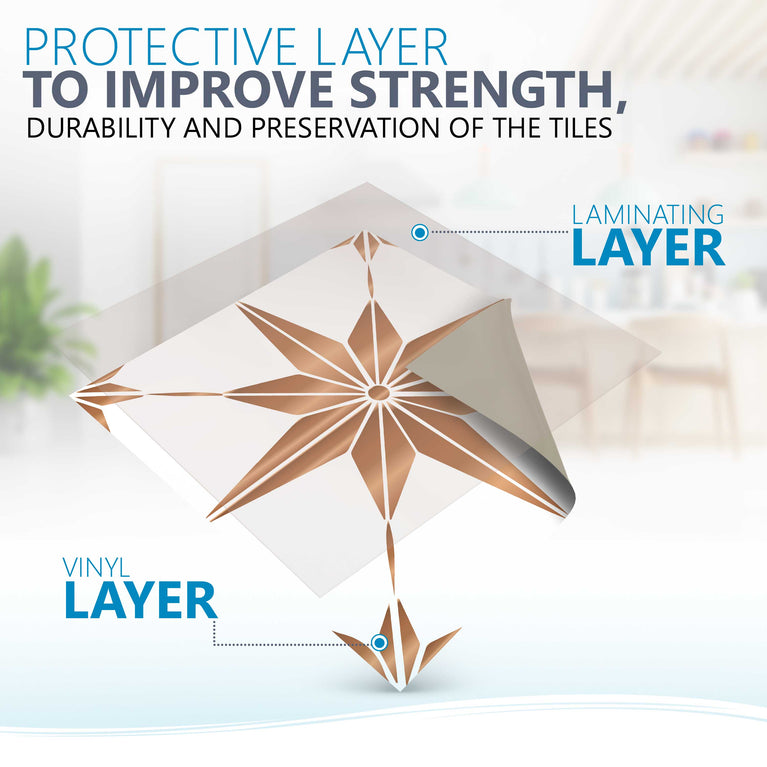 PROTECTIVE LAYER
TO IMPROVE STRENGTH,
DURABILITY AND PRESERVATION OF THE TILES

LAMINATING
LAYER

VINYL
LAYER